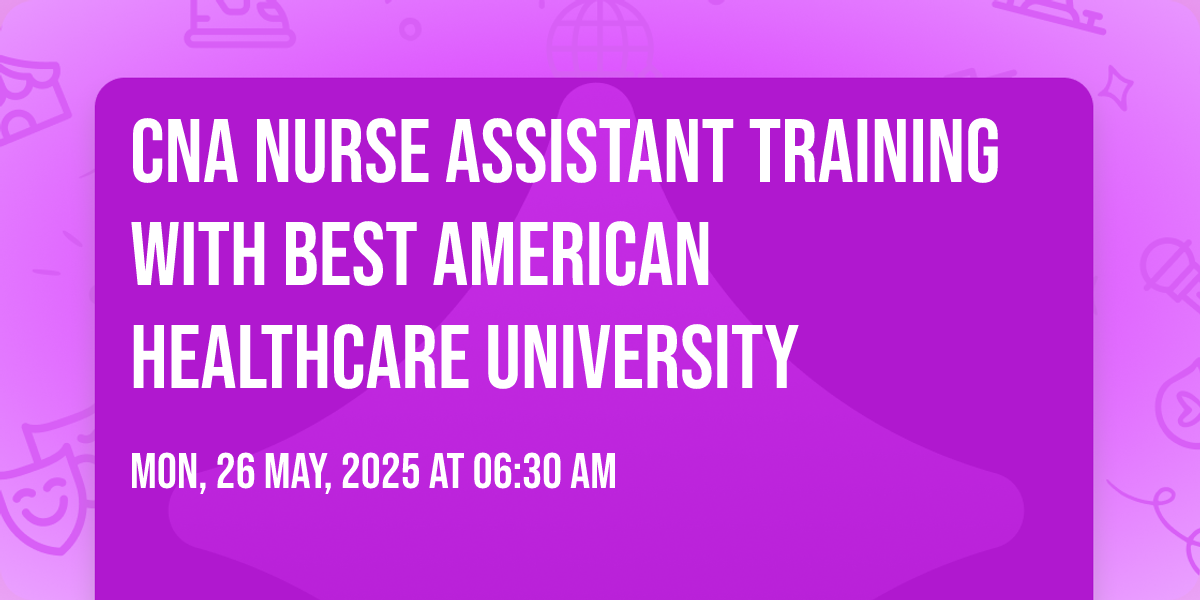 CNA NURSE ASSISTANT TRAINING WITH BEST AMERICAN HEALTHCARE UNIVERSITY

MON, 26 MAY, 2025 AT 06:30 AM